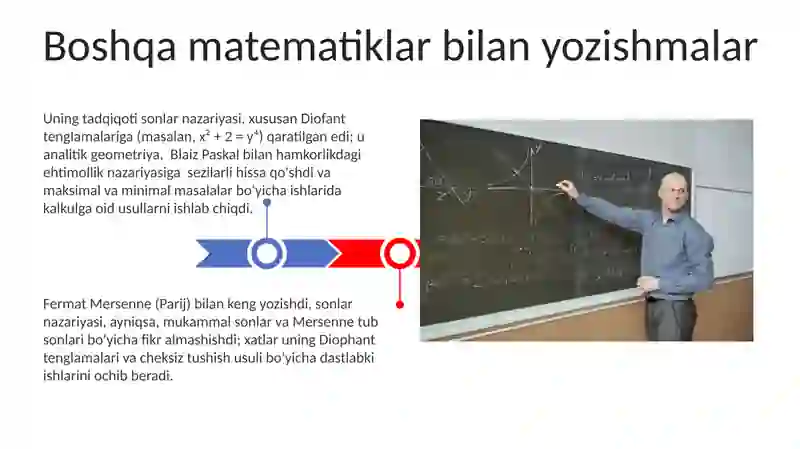 Boshqa matematiklar bilan yozishmalar

Uning tadqiqoti sonlar nazariyasi, xususan Diofant tenglamalariga (masalan, $x^2 + 2 = y^4$) qaratilgan edi; u analitik geometriya, Blaiz Paskal bilan hamkorlikdagi ehtimollik nazariyasiga sezilarli hissa qo'shdi va maksimal va minimal masalalar bo'yicha ishlarida kalkulga oid usullarni ishlab chiqdi.

Fermat Mersenne (Parij) bilan keng yozishdi, sonlar nazariyasi, ayniqsa, mukammal sonlar va Mersenne tub sonlari bo'yicha fikr almashishdi; xatlar uning Diophant tenglamalari va cheksiz tushish usuli bo'yicha dastlabki ishlarini ochib beradi.